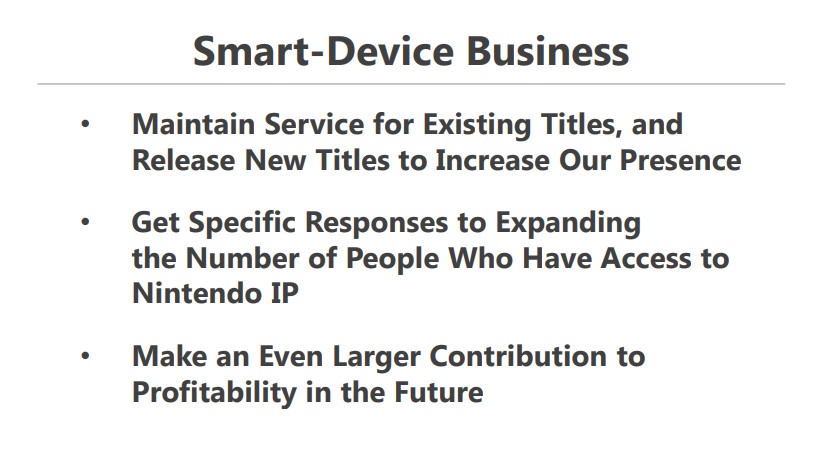 Smart-Device Business

• Maintain Service for Existing Titles, and Release New Titles to Increase Our Presence

• Get Specific Responses to Expanding the Number of People Who Have Access to Nintendo IP

• Make an Even Larger Contribution to Profitability in the Future